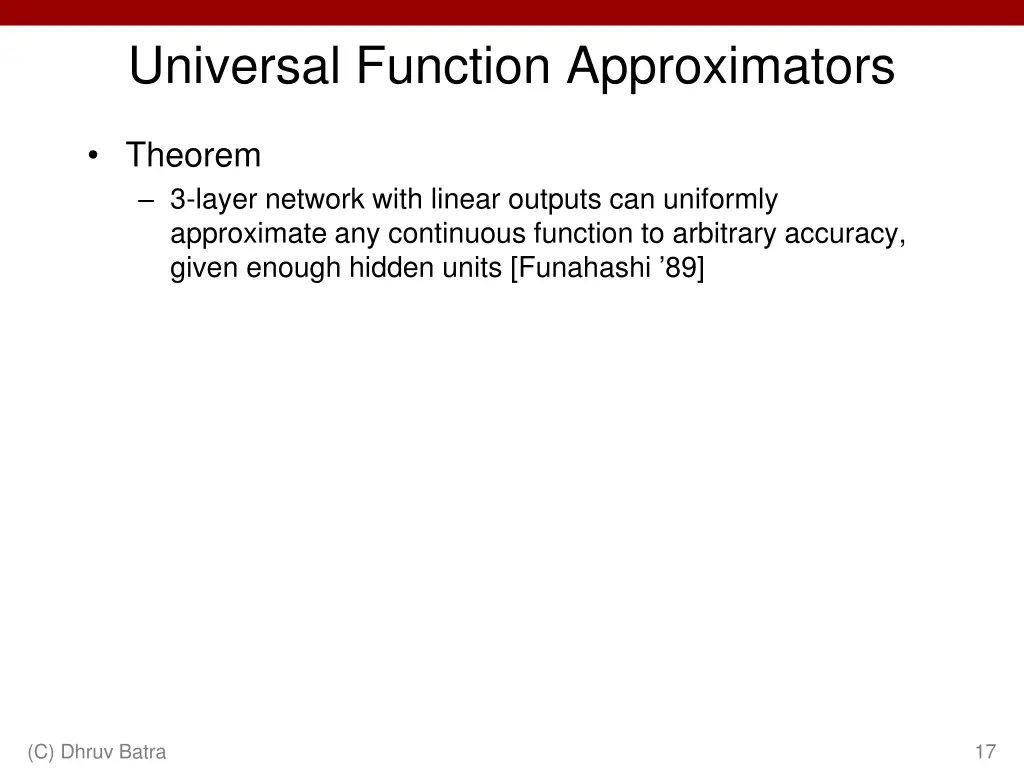 Universal Function Approximators

• Theorem
– 3-layer network with linear outputs can uniformly approximate any continuous function to arbitrary accuracy, given enough hidden units [Funahashi ’89]

(C) Dhruv Batra

17